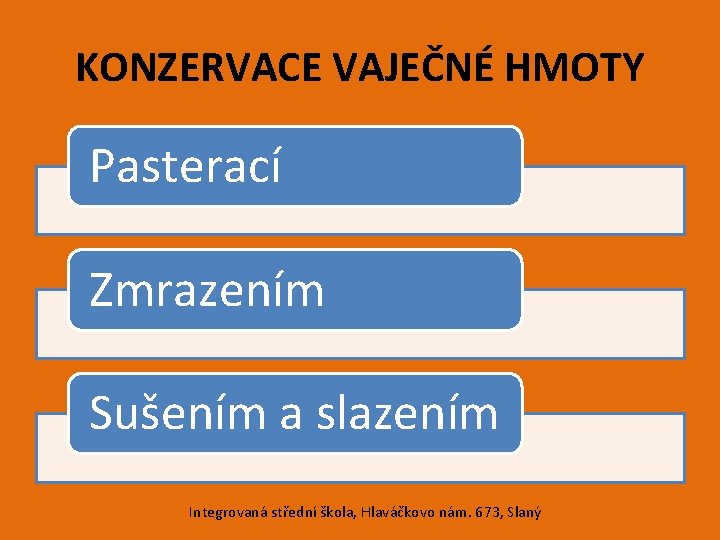 KONZERVACE VAJEČNÉ HMOTY

Pasterací

Zmrazením

Sušením a slazením

Integrovaná střední škola, Hlaváčkovo nám. 673, Slaný